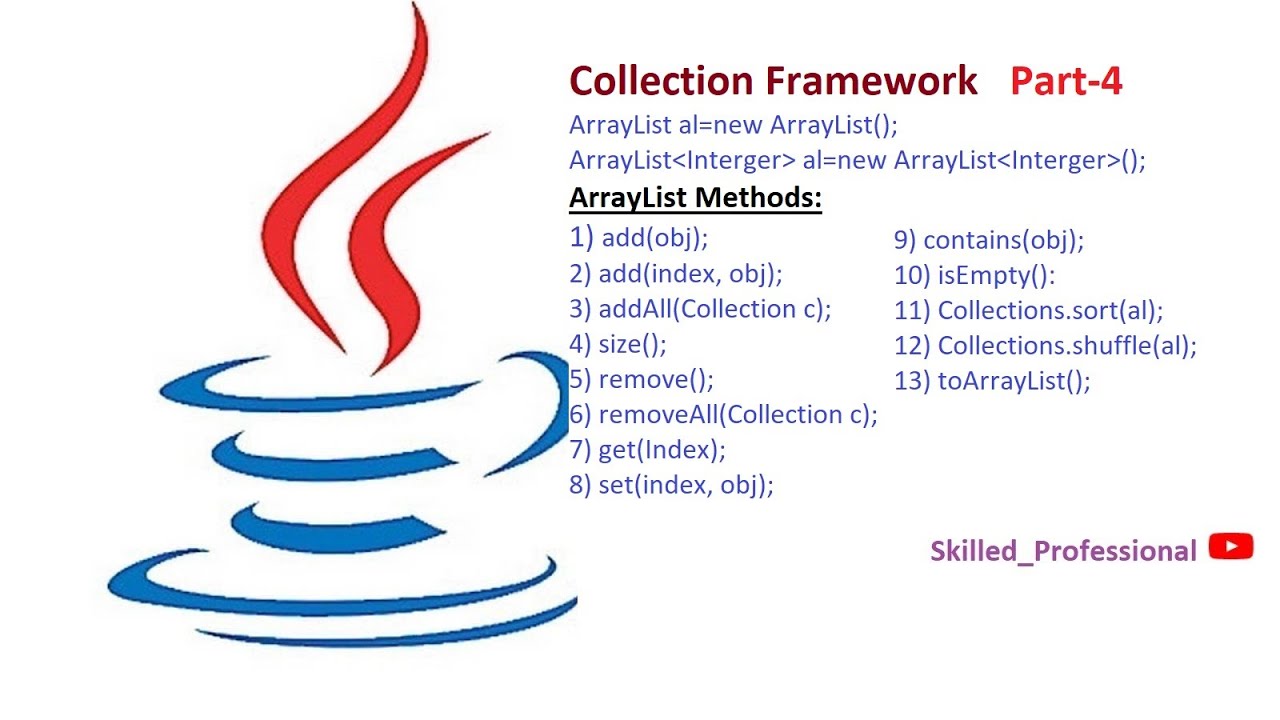 Collection Framework Part-4

ArrayList al=new ArrayList();
ArrayList<Interger> al=new ArrayList<Interger>();

ArrayList Methods:

1) add(obj);
2) add(index, obj);
3) addAll(Collection c);
4) size();
5) remove();
6) removeAll(Collection c);
7) get(Index);
8) set(index, obj);

9) contains(obj);
10) isEmpty():
11) Collections.sort(al);
12) Collections.shuffle(al);
13) toArrayList();

Skilled_Professional